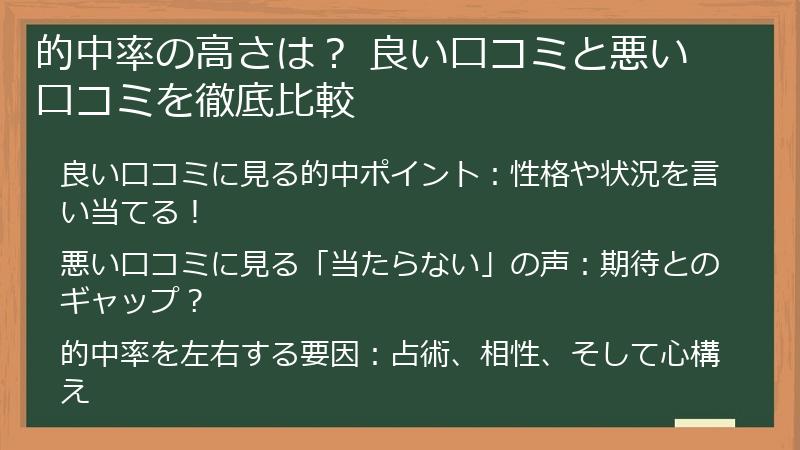 的中率の高さは？ 良い口コミと悪い口コミを徹底比較

良い口コミに見る的中ポイント：性格や状況を言い当てる！

悪い口コミに見る「当たらない」の声：期待とのギャップ？

的中率を左右する要因：占術、相性、そして心構え